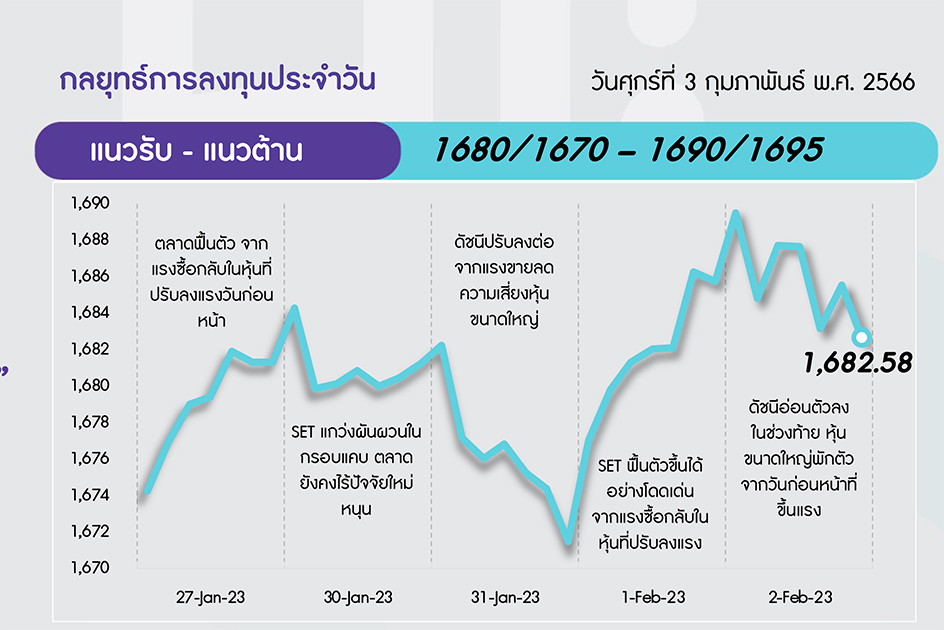 กลยุทธ์การลงทุนประจำวัน

วันศุกร์ที่ 3 กุมภาพันธ์ พ.ศ. 2566

แนวรับ - แนวต้าน

1680/1670 – 1690/1695

1,690
1,688
1,686
1,684
1,682
1,680
1,678
1,676
1,674
1,672
1,670

ตลาดฟื้นตัว จากแรงซื้อกลับในหุ้นที่ปรับลงแรงวันก่อนหน้า

SET แกว่งผันผวนในกรอบแคบ ตลาดยังคงไร้ปัจจัยใหม่หนุน

ดัชนีปรับลงต่อจากแรงขายลดความเสี่ยงหุ้นขนาดใหญ่

SET ฟื้นตัวขึ้นได้อย่างโดดเด่นจากแรงซื้อกลับในหุ้นที่ปรับลงแรง

1,682.58

ดัชนีอ่อนตัวลงในช่วงท้าย หุ้นขนาดใหญ่พักตัวจากวันก่อนหน้าที่ขึ้นแรง

27-Jan-23
30-Jan-23
31-Jan-23
1-Feb-23
2-Feb-23